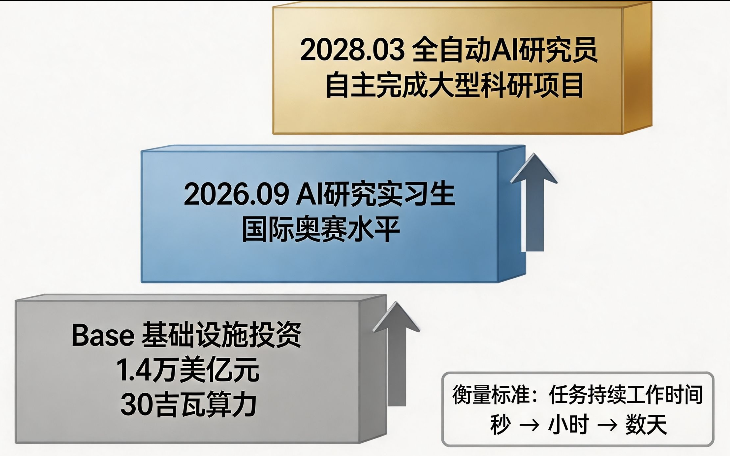 2028.03 全自动AI研究员
自主完成大型科研项目

2026.09 AI研究实习生
国际奥赛水平

Base 基础设施投资
1.4万美亿元
30吉瓦算力

衡量标准：任务持续工作时间
秒 → 小时 → 数天